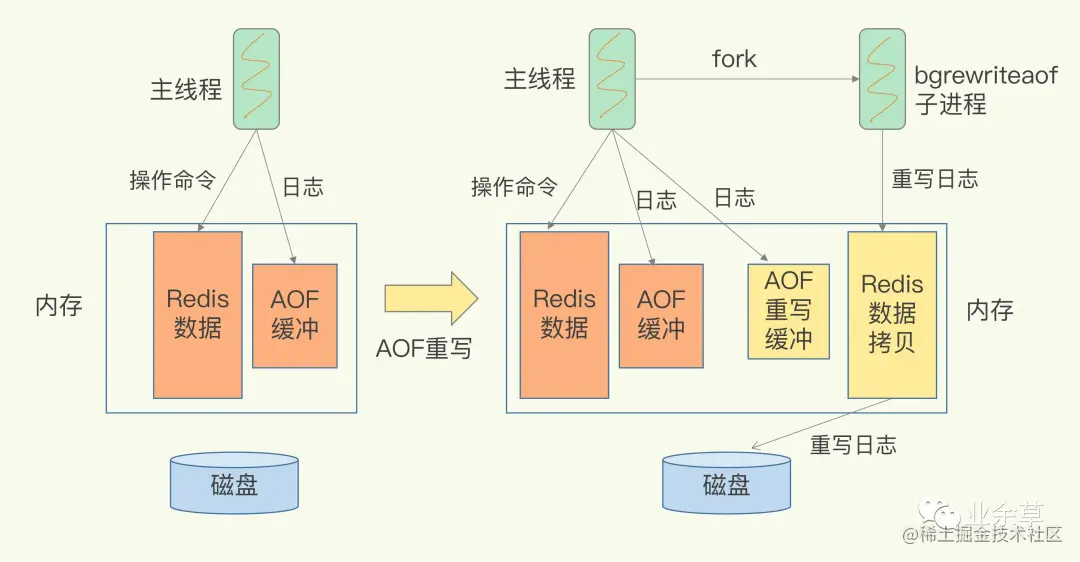 主线程

操作命令

日志

内存

Redis 数据

AOF 缓冲

磁盘

AOF重写

主线程

fork

bgrewriteaof 子进程

操作命令

日志

日志

重写日志

Redis 数据

AOF 缓冲

AOF 重写 缓冲

Redis 数据 拷贝

内存

重写日志

磁盘

业余草

@稀土掘金技术社区